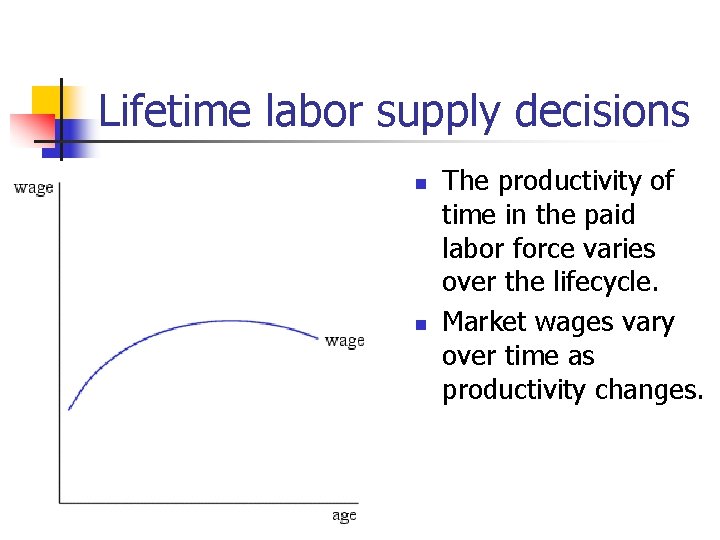 Lifetime labor supply decisions

wage

wage

age

- The productivity of time in the paid labor force varies over the lifecycle.
- Market wages vary over time as productivity changes.